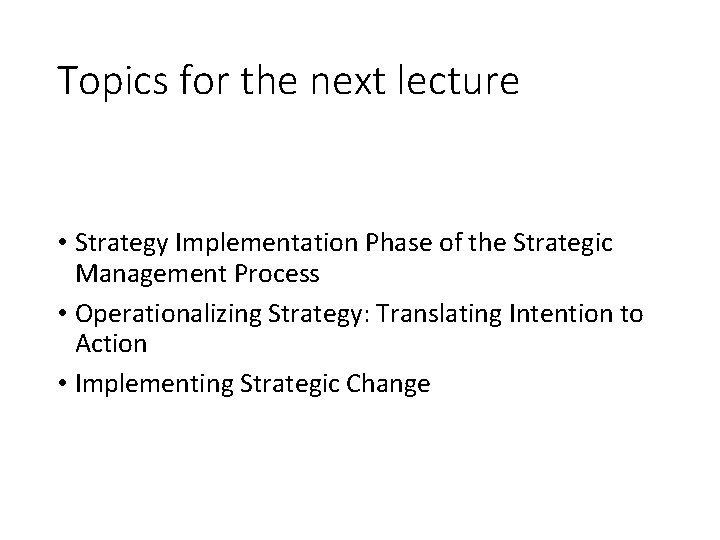 Topics for the next lecture

• Strategy Implementation Phase of the Strategic Management Process
• Operationalizing Strategy: Translating Intention to Action
• Implementing Strategic Change